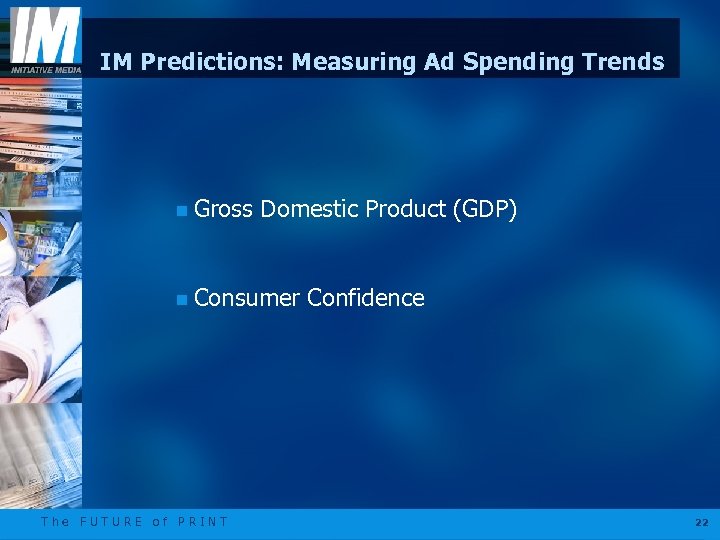 IM
INITIATIVE MEDIA

IM Predictions: Measuring Ad Spending Trends

Gross Domestic Product (GDP)

Consumer Confidence

The FUTURE of PRINT

22